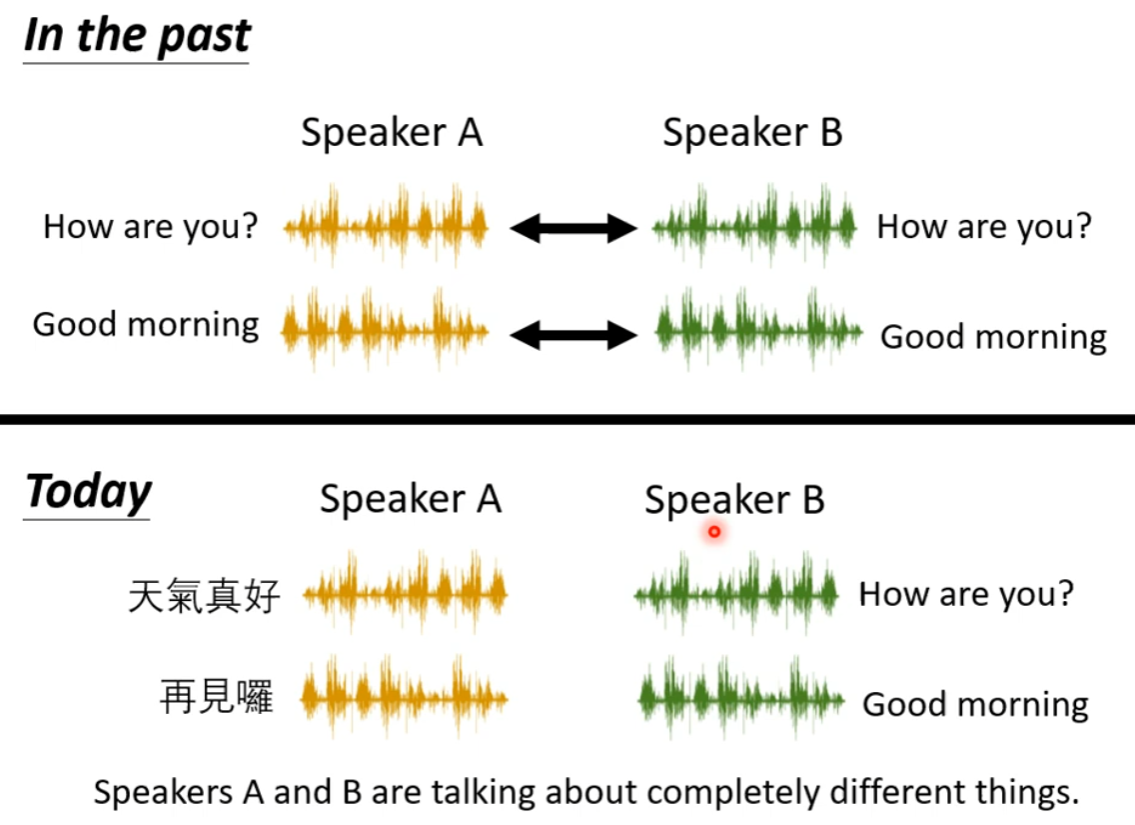 In the past

Speaker A

Speaker B

How are you?

How are you?

Good morning

Good morning

Today

Speaker A

Speaker B

天氣真好

How are you?

再見囉

Good morning

Speakers A and B are talking about completely different things.